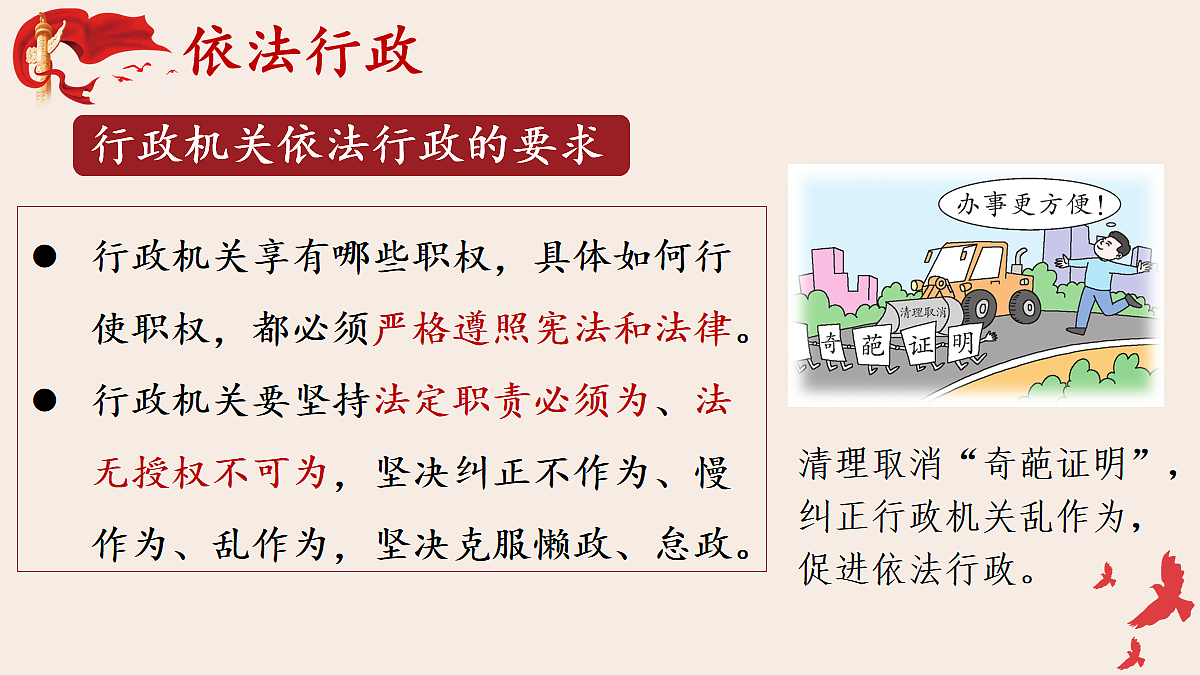 依法行政

行政机关依法行政的要求

● 行政机关享有哪些职权，具体如何行使职权，都必须严格遵照宪法和法律。

● 行政机关要坚持法定职责必须为、法无授权不可为，坚决纠正不作为、慢作为、乱作为，坚决克服懒政、怠政。

办事更方便！

清理取消

奇 葩 证 明

清理取消“奇葩证明”，纠正行政机关乱作为，促进依法行政。